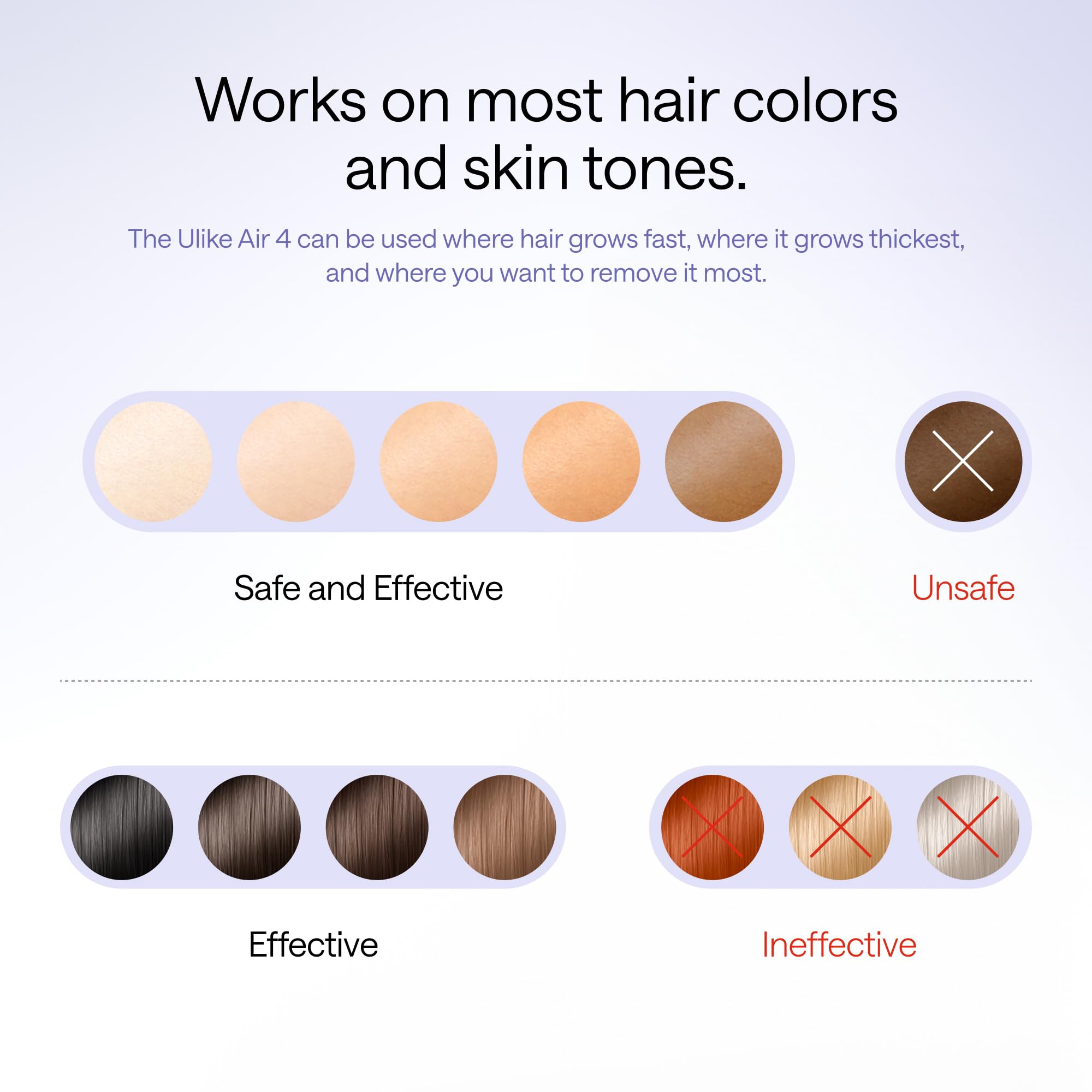 Works on most hair colors and skin tones.

The Ulike Air 4 can be used where hair grows fast, where it grows thickest, and where you want to remove it most.

Safe and Effective

Unsafe

Effective

Ineffective